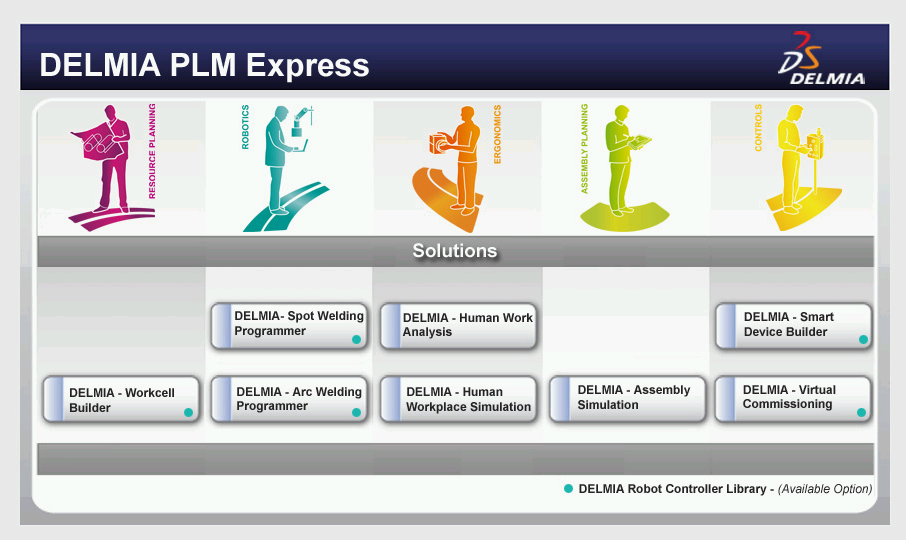 DELMIA PLM Express

DS DELMIA

RESOURCE PLANNING

ROBOTICS

ERGONOMICS

ASSEMBLY PLANNING

CONTROLS

Solutions

DELMIA- Spot Welding Programmer

DELMIA - Human Work Analysis

DELMIA - Smart Device Builder

DELMIA - Workcell Builder

DELMIA - Arc Welding Programmer

DELMIA - Human Workplace Simulation

DELMIA - Assembly Simulation

DELMIA - Virtual Commissioning

DELMIA Robot Controller Library - (Available Option)